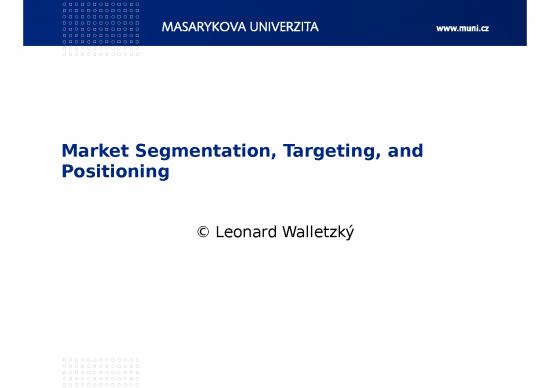 MASARYKOVA UNIVERZITA

www.muni.cz

Market Segmentation, Targeting, and Positioning

© Leonard Walletzký